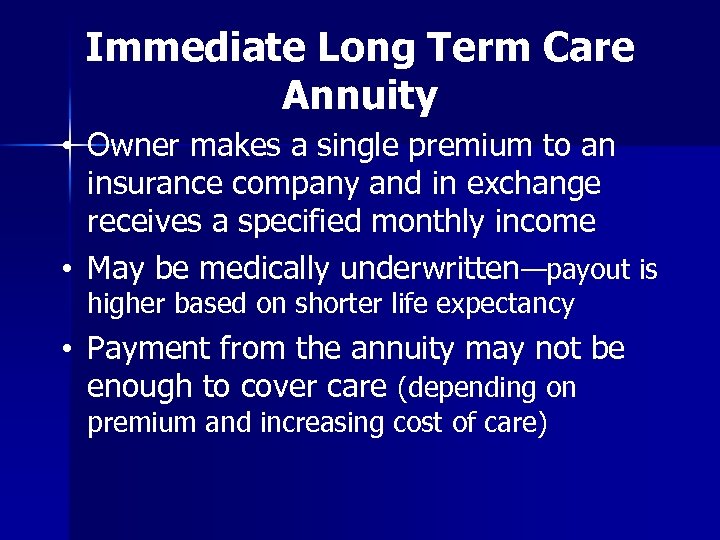 Immediate Long Term Care Annuity

• Owner makes a single premium to an insurance company and in exchange receives a specified monthly income

• May be medically underwritten—payout is higher based on shorter life expectancy

• Payment from the annuity may not be enough to cover care (depending on premium and increasing cost of care)